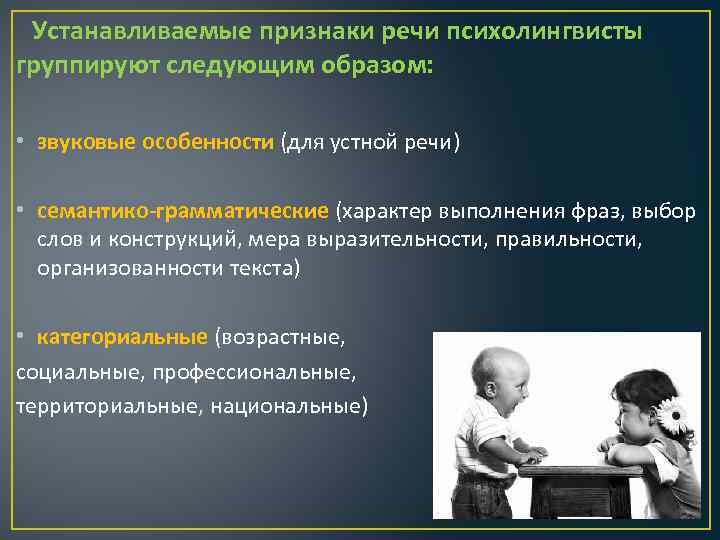 Устанавливаемые признаки речи психолингвисты группируют следующим образом:

• звуковые особенности (для устной речи)

• семантико-грамматические (характер выполнения фраз, выбор слов и конструкций, мера выразительности, правильности, организованности текста)

• категориальные (возрастные, социальные, профессиональные, территориальные, национальные)